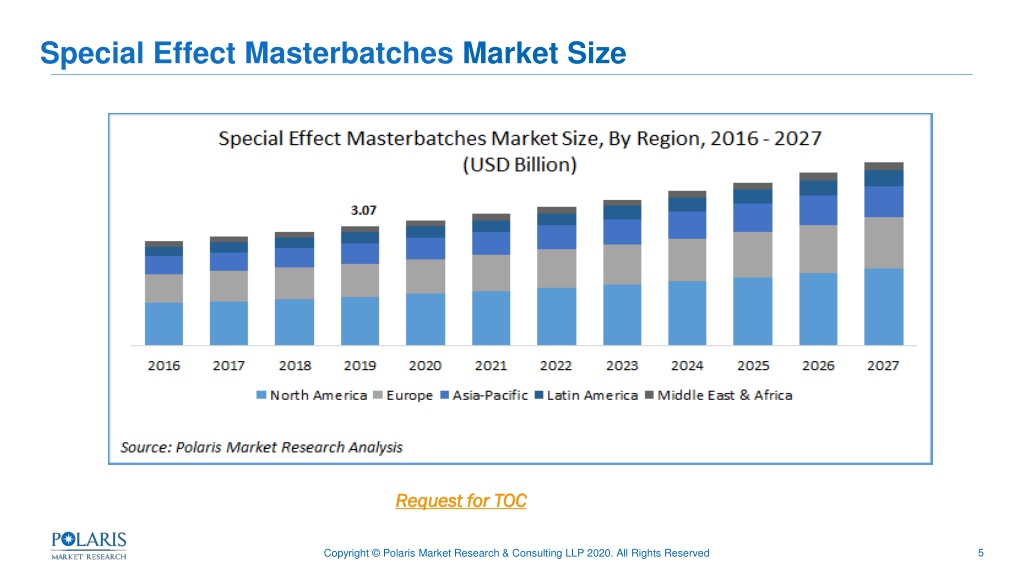 Special Effect Masterbatches Market Size

Special Effect Masterbatches Market Size, By Region, 2016 - 2027
(USD Billion)

3.07

2016 2017 2018 2019 2020 2021 2022 2023 2024 2025 2026 2027

North America Europe Asia-Pacific Latin America Middle East & Africa

Source: Polaris Market Research Analysis

Request for TOC

POLARIS MARKET RESEARCH

Copyright © Polaris Market Research & Consulting LLP 2020. All Rights Reserved

5